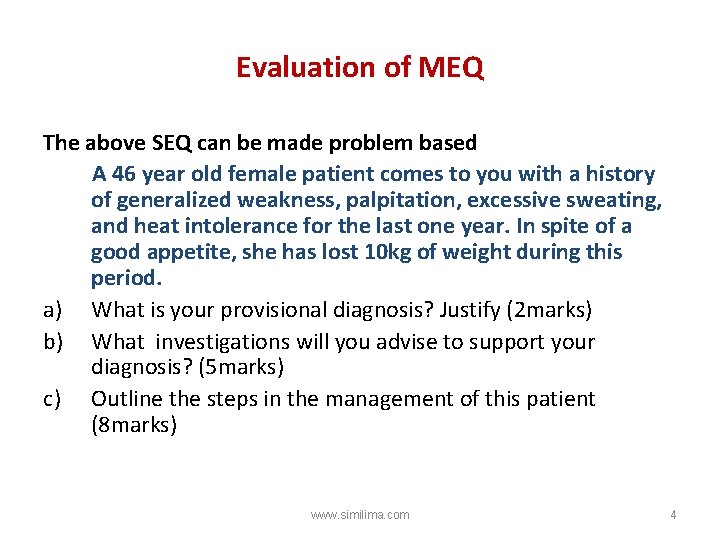 Evaluation of MEQ

The above SEQ can be made problem based

A 46 year old female patient comes to you with a history of generalized weakness, palpitation, excessive sweating, and heat intolerance for the last one year. In spite of a good appetite, she has lost 10kg of weight during this period.

a) What is your provisional diagnosis? Justify (2marks)

b) What investigations will you advise to support your diagnosis? (5marks)

c) Outline the steps in the management of this patient (8marks)

www.similima.com

4